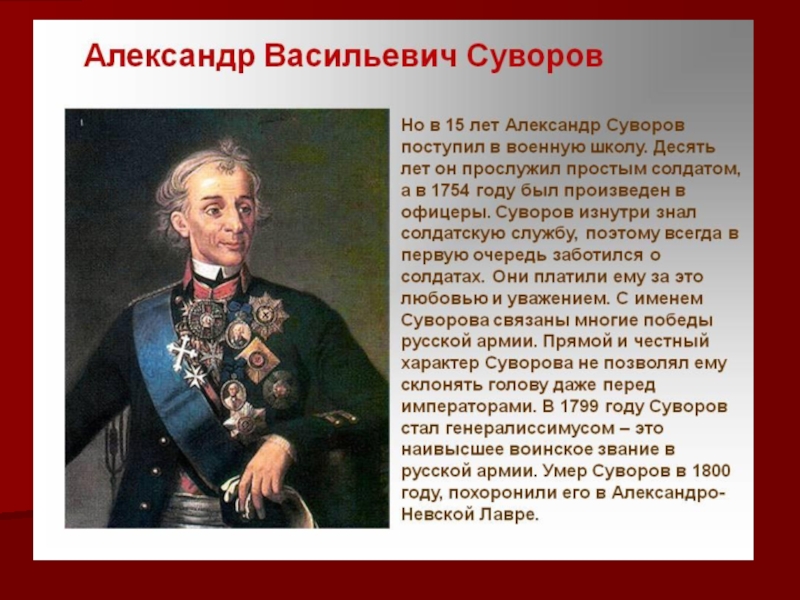 Александр Васильевич Суворов

Но в 15 лет Александр Суворов поступил в военную школу. Десять лет он прослужил простым солдатом, а в 1754 году был произведен в офицеры. Суворов изнутри знал солдатскую службу, поэтому всегда в первую очередь заботился о солдатах. Они платили ему за это любовью и уважением. С именем Суворова связаны многие победы русской армии. Прямой и честный характер Суворова не позволял ему склонять голову даже перед императорами. В 1799 году Суворов стал генералиссимусом – это наивысшее воинское звание в русской армии. Умер Суворов в 1800 году, похоронили его в Александро-Невской Лавре.